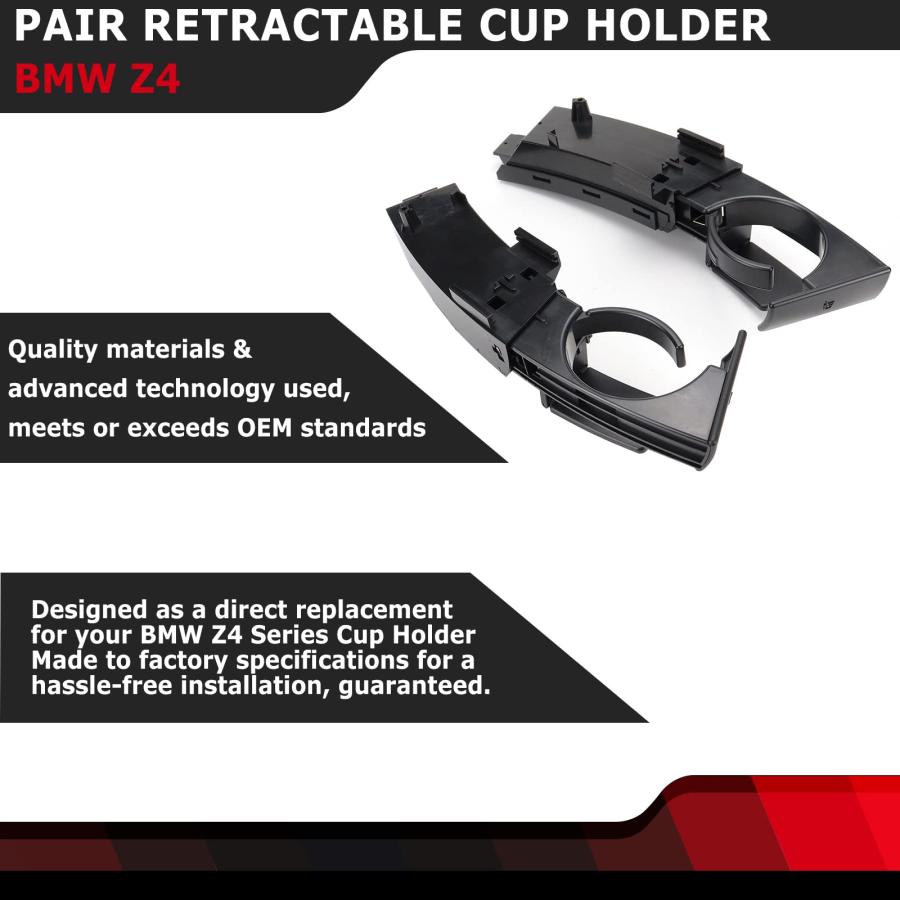 PAIR RETRACTABLE CUP HOLDER
BMW Z4

Quality materials & advanced technology used, meets or exceeds OEM standards

Designed as a direct replacement for your BMW Z4 Series Cup Holder Made to factory specifications for a hassle-free installation, guaranteed.